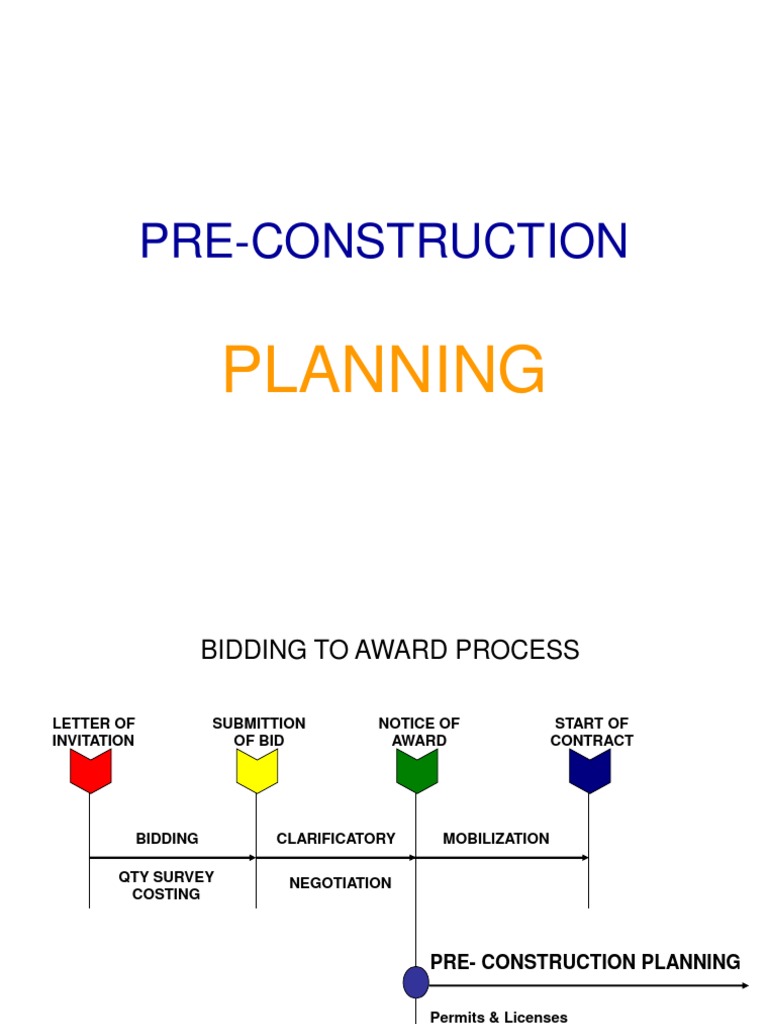 PRE-CONSTRUCTION

PLANNING

BIDDING TO AWARD PROCESS

LETTER OF INVITATION

SUBMITTION OF BID

NOTICE OF AWARD

START OF CONTRACT

BIDDING

QTY SURVEY COSTING

CLARIFICATORY

NEGOTIATION

MOBILIZATION

PRE- CONSTRUCTION PLANNING

Permits & Licenses